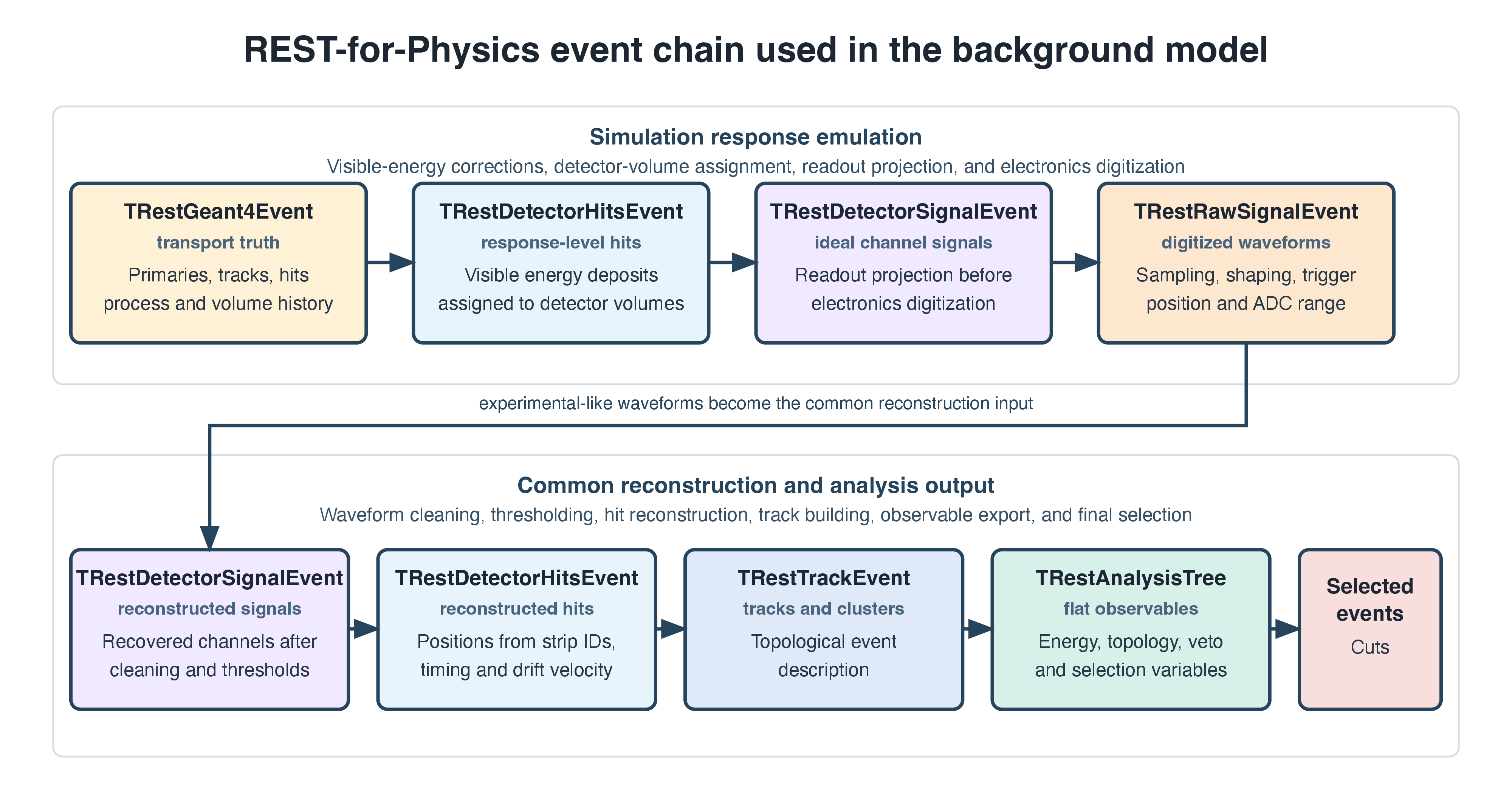 REST-for-Physics event chain used in the background model

Simulation response emulation

Visible-energy corrections, detector-volume assignment, readout projection, and electronics digitization

TRestGeant4Event
transport truth
Primaries, tracks, hits process and volume history

TRestDetectorHitsEvent
response-level hits
Visible energy deposits assigned to detector volumes

TRestDetectorSignalEvent
ideal channel signals
Readout projection before electronics digitization

TRestRawSignalEvent
digitized waveforms
Sampling, shaping, trigger position and ADC range

experimental-like waveforms become the common reconstruction input

Common reconstruction and analysis output

Waveform cleaning, thresholding, hit reconstruction, track building, observable export, and final selection

TRestDetectorSignalEvent
reconstructed signals
Recovered channels after cleaning and thresholds

TRestDetectorHitsEvent
reconstructed hits
Positions from strip IDs, timing and drift velocity

TRestTrackEvent
tracks and clusters
Topological event description

TRestAnalysisTree
flat observables
Energy, topology, veto and selection variables

Selected events
Cuts